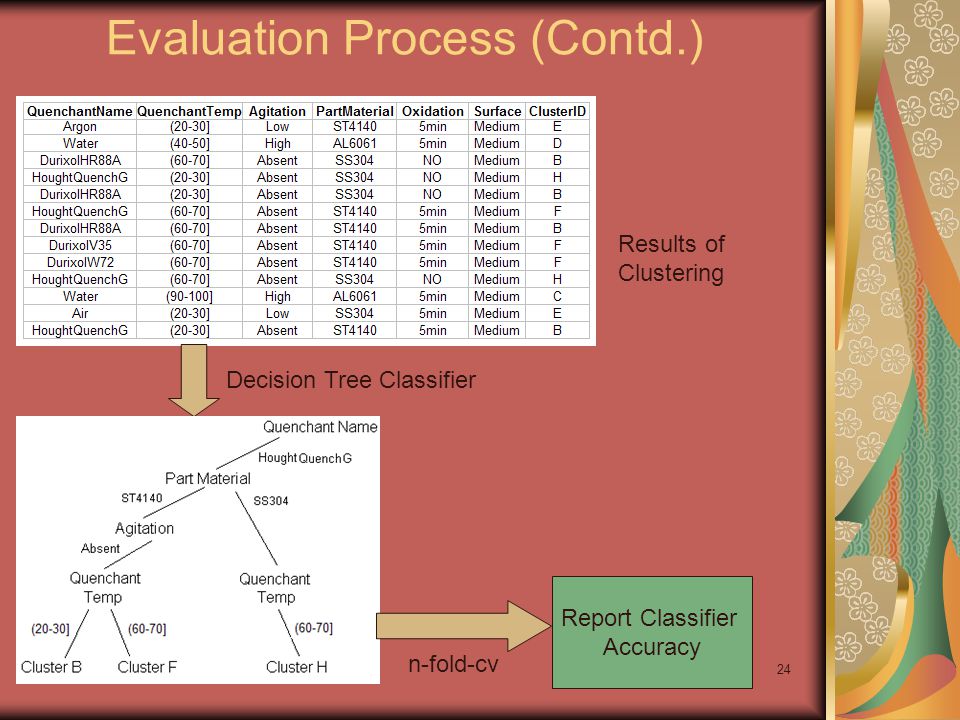 Evaluation Process (Contd.)

| QuenchantName | QuenchantTemp | Agitation | PartMaterial | Oxidation | Surface | ClusterID |
|---|---|---|---|---|---|---|
| Argon | (20-30] | Low | ST4140 | 5min | Medium | E |
| Water | (40-50] | High | AL6061 | 5min | Medium | D |
| DurixolHR88A | (60-70] | Absent | SS304 | NO | Medium | B |
| HoughtQuenchG | (20-30] | Absent | SS304 | NO | Medium | H |
| DurixolHR88A | (20-30] | Absent | SS304 | NO | Medium | B |
| HoughtQuenchG | (60-70] | Absent | ST4140 | 5min | Medium | F |
| DurixolHR88A | (60-70] | Absent | ST4140 | 5min | Medium | B |
| DurixolV35 | (60-70] | Absent | ST4140 | 5min | Medium | F |
| DurixolW72 | (60-70] | Absent | ST4140 | 5min | Medium | F |
| HoughtQuenchG | (60-70] | Absent | SS304 | NO | Medium | H |
| Water | (90-100] | High | AL6061 | 5min | Medium | C |
| Air | (20-30] | Low | SS304 | 5min | Medium | E |
| HoughtQuenchG | (20-30] | Absent | ST4140 | 5min | Medium | B |

Results of Clustering

Decision Tree Classifier

Quenchant Name
HoughtQuenchG
Part Material
ST4140
SS304
Agitation
Absent
Quenchant Temp
Quenchant Temp
(20-30]
(60-70]
(60-70]
Cluster B
Cluster F
Cluster H

n-fold-cv

Report Classifier Accuracy

24